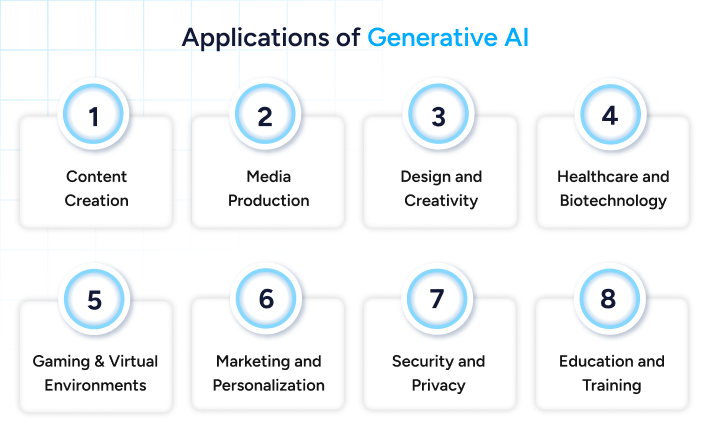 Applications of Generative AI

1
Content Creation

2
Media Production

3
Design and Creativity

4
Healthcare and Biotechnology

5
Gaming & Virtual Environments

6
Marketing and Personalization

7
Security and Privacy

8
Education and Training